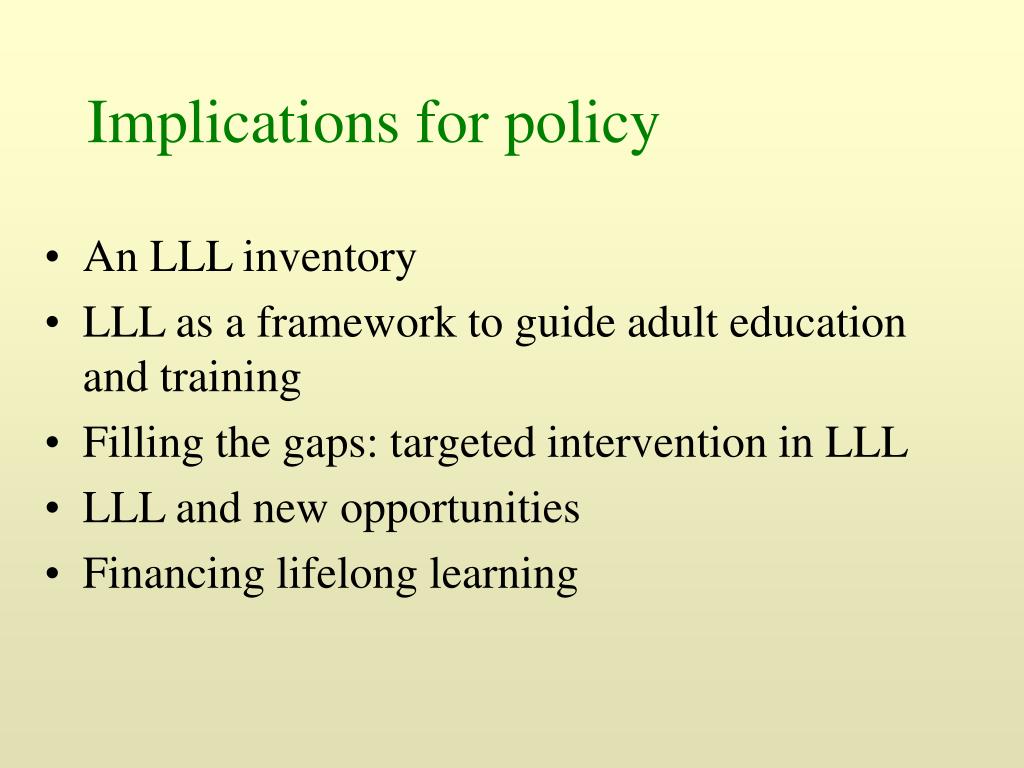 Implications for policy

• An LLL inventory
• LLL as a framework to guide adult education and training
• Filling the gaps: targeted intervention in LLL
• LLL and new opportunities
• Financing lifelong learning